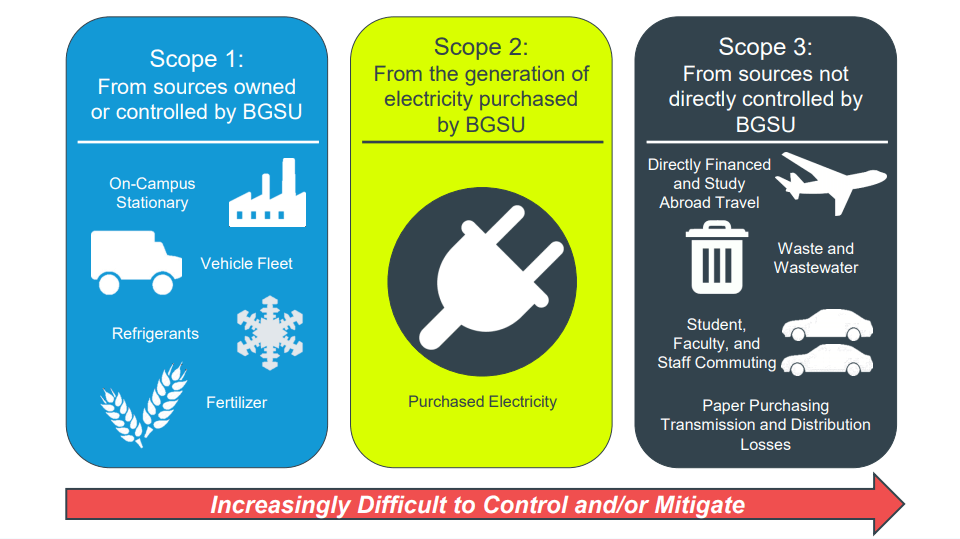 Scope 1:
From sources owned or controlled by BGSU

On-Campus Stationary

Vehicle Fleet

Refrigerants

Fertilizer

Scope 2:
From the generation of electricity purchased by BGSU

Purchased Electricity

Scope 3:
From sources not directly controlled by BGSU

Directly Financed and Study Abroad Travel

Waste and Wastewater

Student, Faculty, and Staff Commuting

Paper Purchasing
Transmission and Distribution Losses

Increasingly Difficult to Control and/or Mitigate